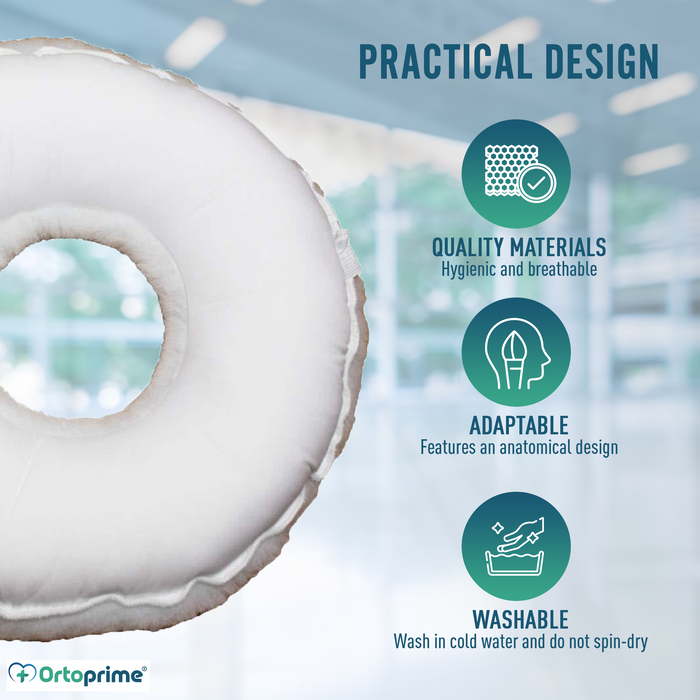 PRACTICAL DESIGN

QUALITY MATERIALS
Hygienic and breathable

ADAPTABLE
Features an anatomical design

WASHABLE
Wash in cold water and do not spin-dry

Ortoprime®